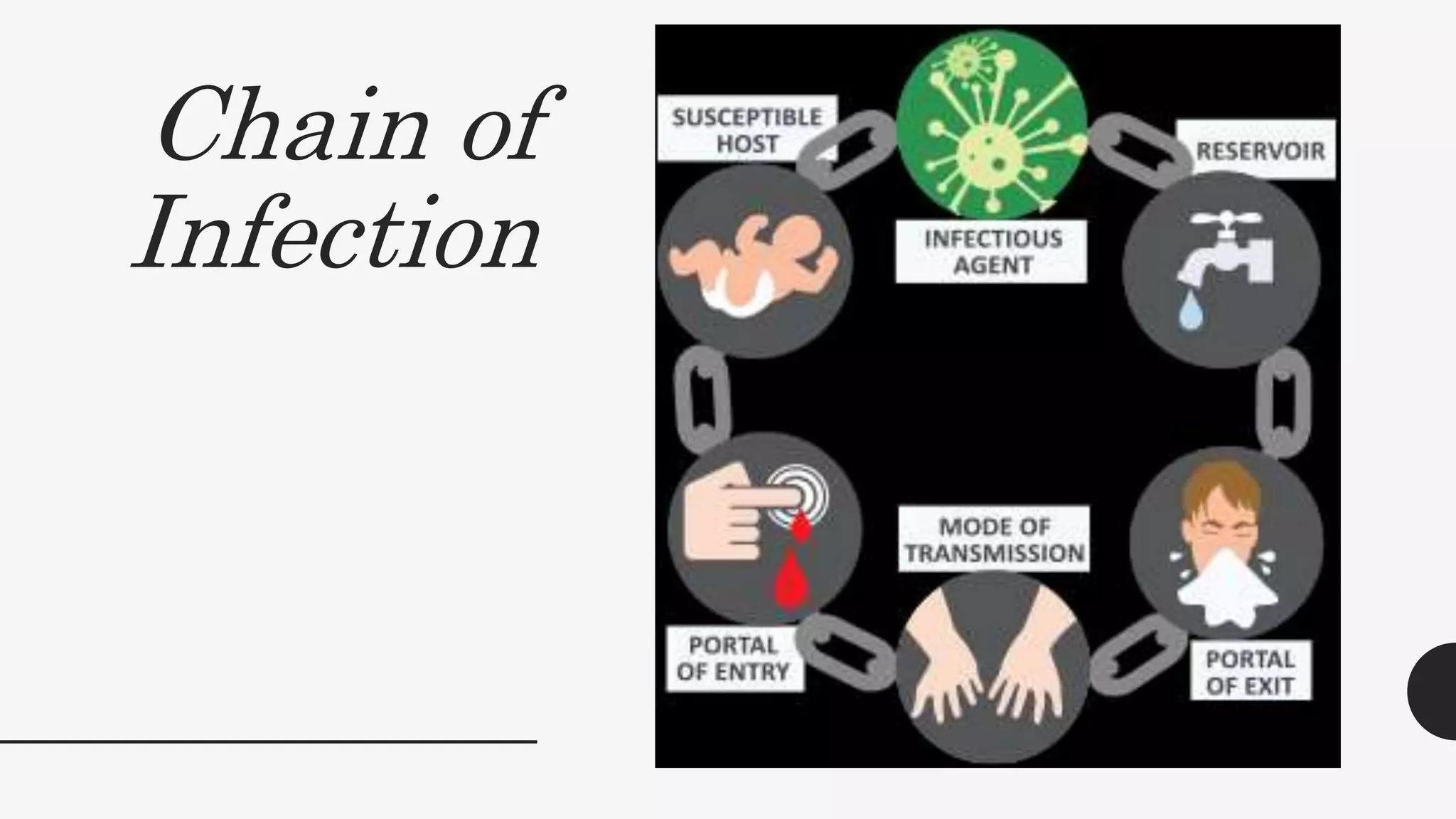 Chain of Infection

SUSCEPTIBLE HOST

INFECTIOUS AGENT

RESERVOIR

PORTAL OF EXIT

MODE OF TRANSMISSION

PORTAL OF ENTRY